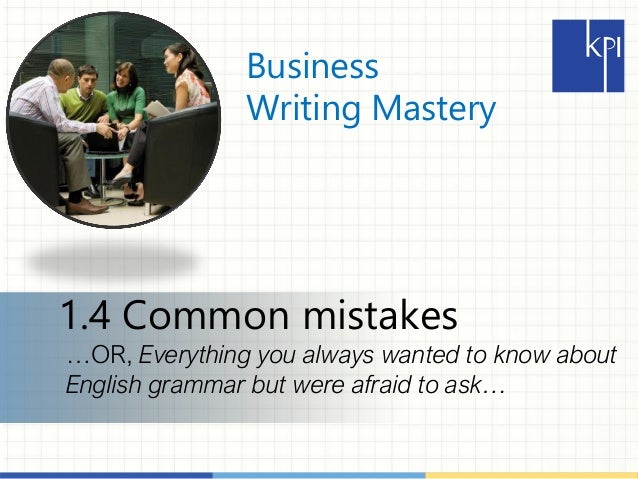 Business
Writing Mastery

KPI

1.4 Common mistakes
…OR, Everything you always wanted to know about English grammar but were afraid to ask…